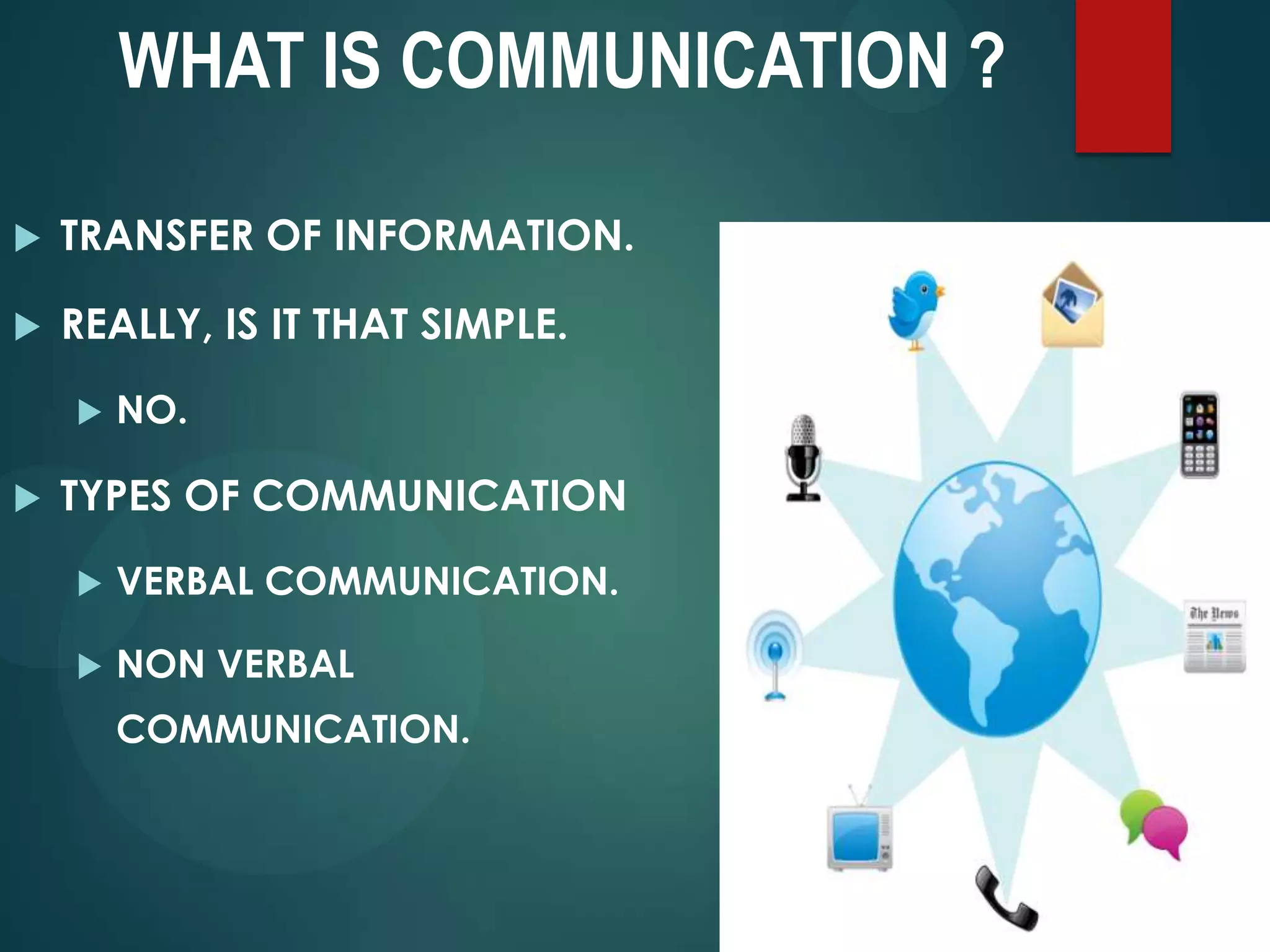 WHAT IS COMMUNICATION ?

TRANSFER OF INFORMATION.

REALLY, IS IT THAT SIMPLE.

NO.

TYPES OF COMMUNICATION

VERBAL COMMUNICATION.

NON VERBAL COMMUNICATION.

The News